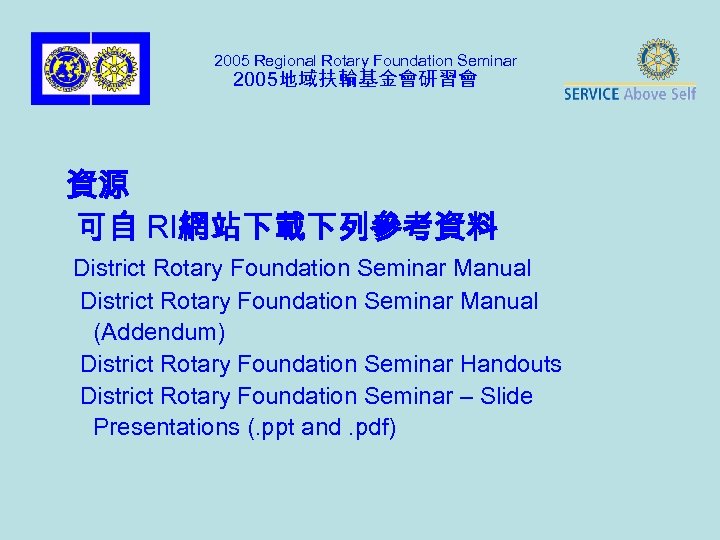 2005 Regional Rotary Foundation Seminar
2005地域扶輪基金會研習會

SERVICE Above Self

資源
可自 RI網站下載下列參考資料
District Rotary Foundation Seminar Manual
District Rotary Foundation Seminar Manual (Addendum)
District Rotary Foundation Seminar Handouts
District Rotary Foundation Seminar – Slide Presentations (.ppt and .pdf)